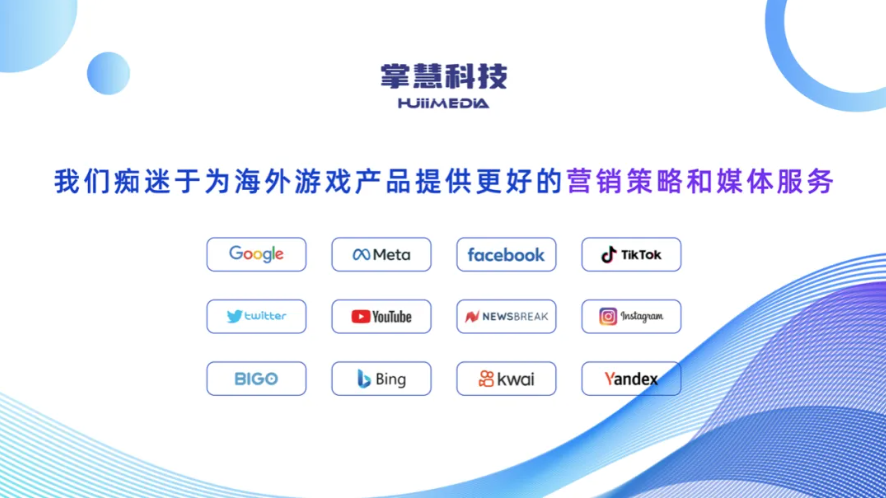 掌慧科技
HUIIMEDIA

我们痴迷于为海外游戏产品提供更好的营销策略和媒体服务

Google
Meta
facebook
TikTok
twitter
YouTube
NEWSBREAK
Instagram
BIGO
Bing
kwai
Yandex